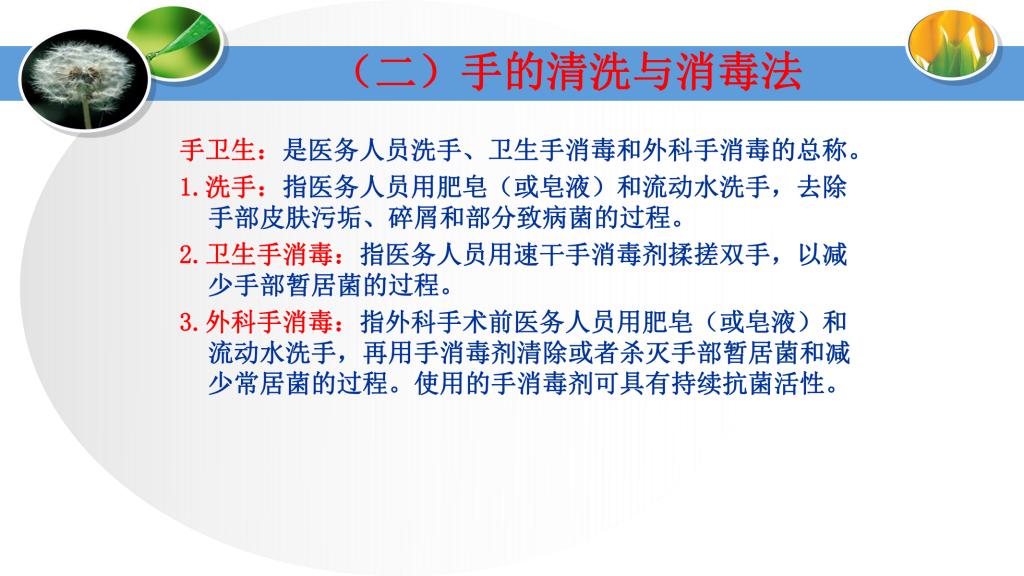 （二）手的清洗与消毒法

手卫生：是医务人员洗手、卫生手消毒和外科手消毒的总称。

1.洗手：指医务人员用肥皂（或皂液）和流动水洗手，去除手部皮肤污垢、碎屑和部分致病菌的过程。

2.卫生手消毒：指医务人员用速干手消毒剂揉搓双手，以减少手部暂居菌的过程。

3.外科手消毒：指外科手术前医务人员用肥皂（或皂液）和流动水洗手，再用手消毒剂清除或者杀灭手部暂居菌和减少常居菌的过程。使用的手消毒剂可具有持续抗菌活性。